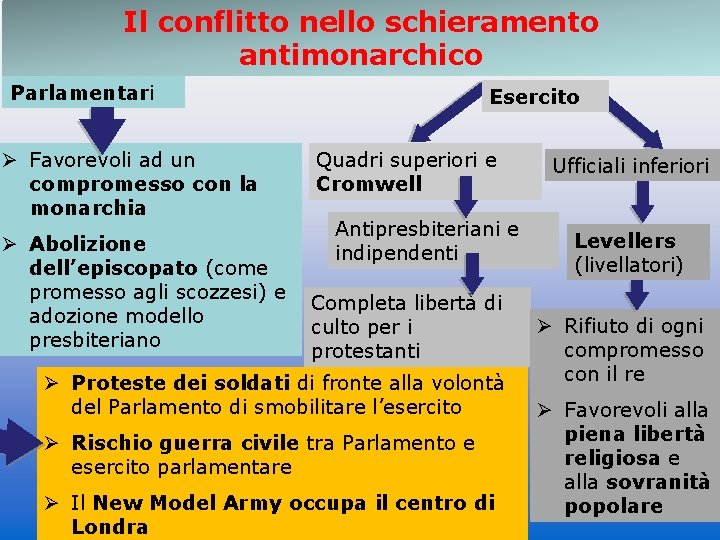 Il conflitto nello schieramento antimonarchico

Parlamentari

➢ Favorevoli ad un compromesso con la monarchia

➢ Abolizione dell'episcopato (come promesso agli scozzesi) e adozione modello presbiteriano

Esercito

Quadri superiori e Cromwell

Antipresbiteriani e indipendenti

Completa libertà di culto per i protestanti

Ufficiali inferiori

Levellers (livellatori)

➢ Rifiuto di ogni compromesso con il re

➢ Favorevoli alla piena libertà religiosa e alla sovranità popolare

➢ Proteste dei soldati di fronte alla volontà del Parlamento di smobilitare l'esercito

➢ Rischio guerra civile tra Parlamento e esercito parlamentare

➢ Il New Model Army occupa il centro di Londra